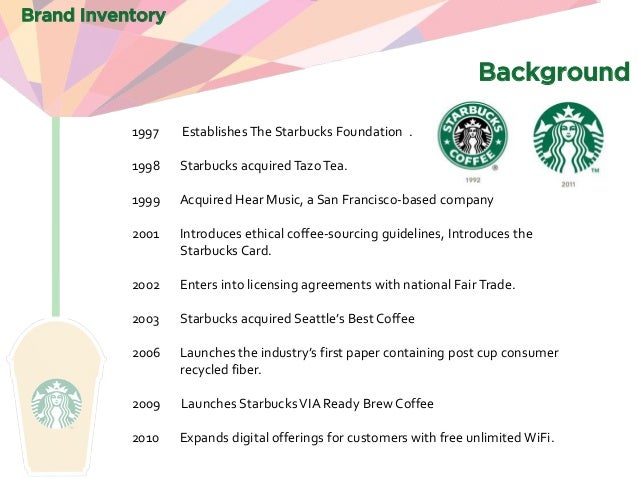 Brand Inventory

Background

STARBUCKS COFFEE

1992

2011

1997 Establishes The Starbucks Foundation .

1998 Starbucks acquired Tazo Tea.

1999 Acquired Hear Music, a San Francisco-based company

2001 Introduces ethical coffee-sourcing guidelines, Introduces the Starbucks Card.

2002 Enters into licensing agreements with national Fair Trade.

2003 Starbucks acquired Seattle's Best Coffee

2006 Launches the industry's first paper containing post cup consumer recycled fiber.

2009 Launches Starbucks VIA Ready Brew Coffee

2010 Expands digital offerings for customers with free unlimited WiFi.